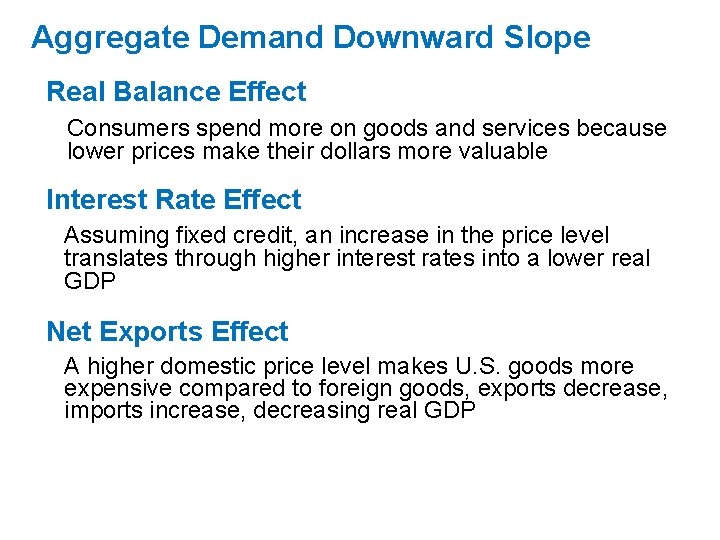 Aggregate Demand Downward Slope

Real Balance Effect

Consumers spend more on goods and services because lower prices make their dollars more valuable

Interest Rate Effect

Assuming fixed credit, an increase in the price level translates through higher interest rates into a lower real GDP

Net Exports Effect

A higher domestic price level makes U.S. goods more expensive compared to foreign goods, exports decrease, imports increase, decreasing real GDP